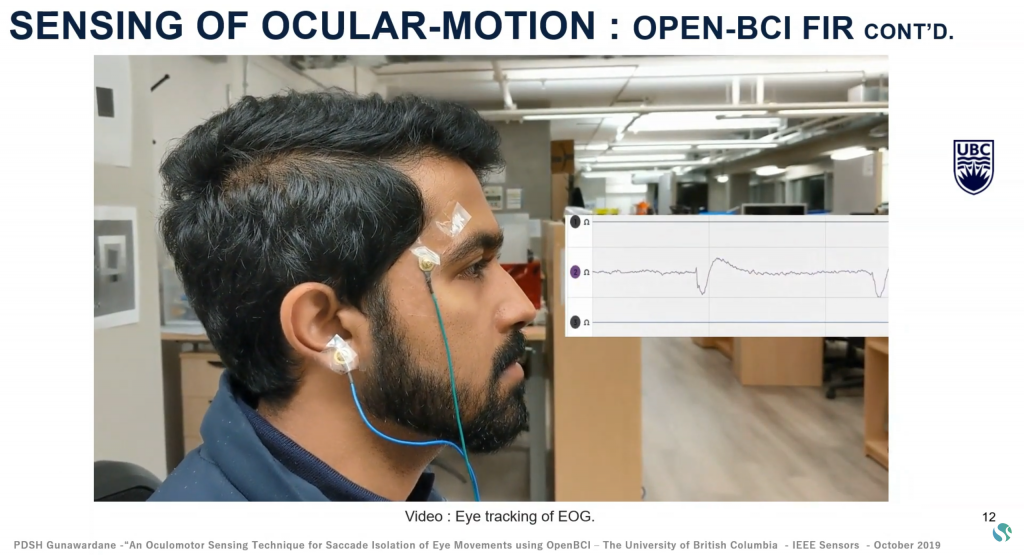 SENSING OF OCULAR-MOTION : OPEN-BCI FIR CONT'D.

UBC

Ω

Ω

Ω

Video : Eye tracking of EOG.

12

PDSH Gunawardane -"An Oculomotor Sensing Technique for Saccade Isolation of Eye Movements using OpenBCI – The University of British Columbia - IEEE Sensors - October 2019